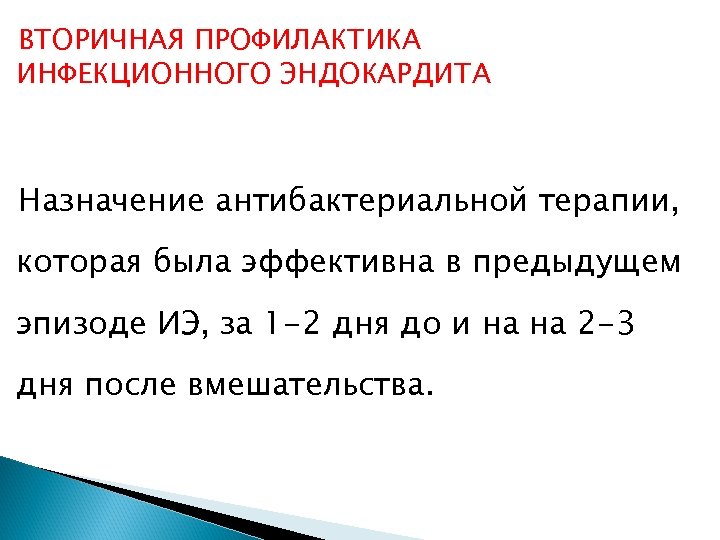 ВТОРИЧНАЯ ПРОФИЛАКТИКА ИНФЕКЦИОННОГО ЭНДОКАРДИТА

Назначение антибактериальной терапии, которая была эффективна в предыдущем эпизоде ИЭ, за 1-2 дня до и на на 2-3 дня после вмешательства.